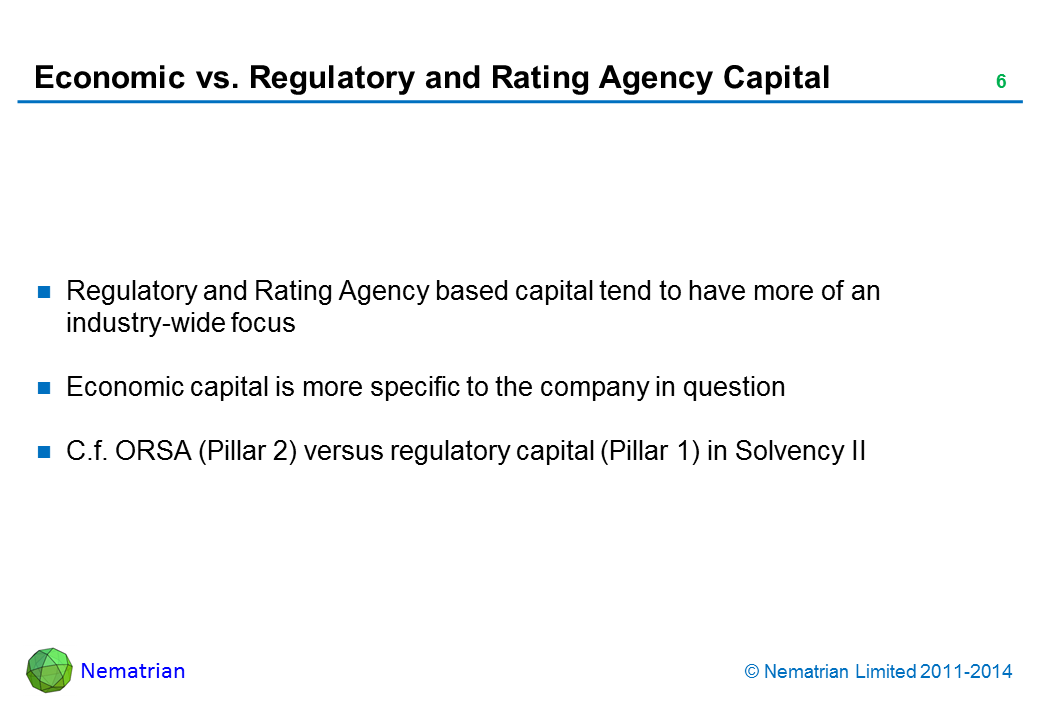 Economic vs. Regulatory and Rating Agency Capital

6

Regulatory and Rating Agency based capital tend to have more of an industry-wide focus

Economic capital is more specific to the company in question

C.f. ORSA (Pillar 2) versus regulatory capital (Pillar 1) in Solvency II

Nematrian

© Nematrian Limited 2011-2014